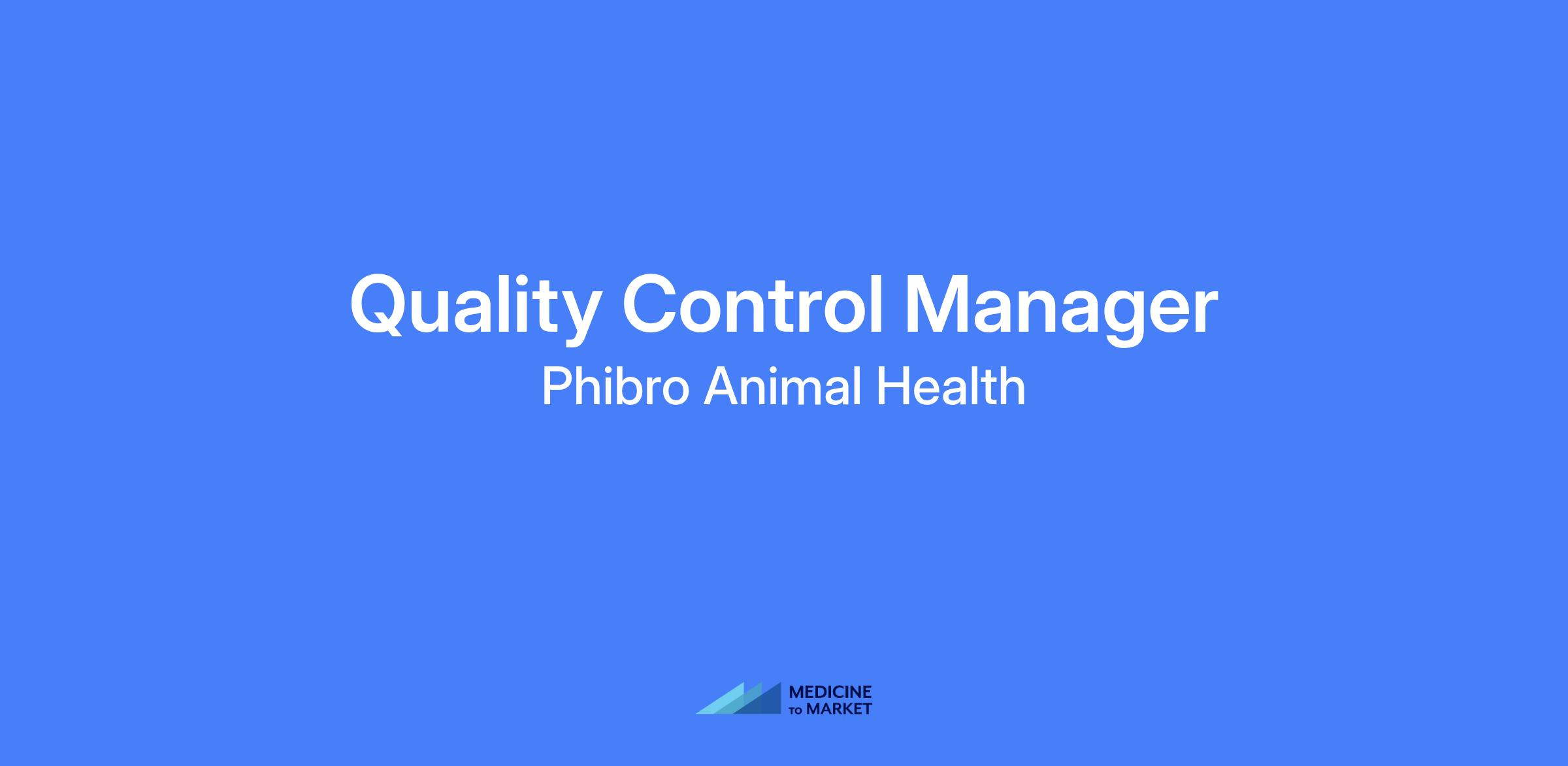 Quality Control Manager

Phibro Animal Health

MEDICINE TO MARKET